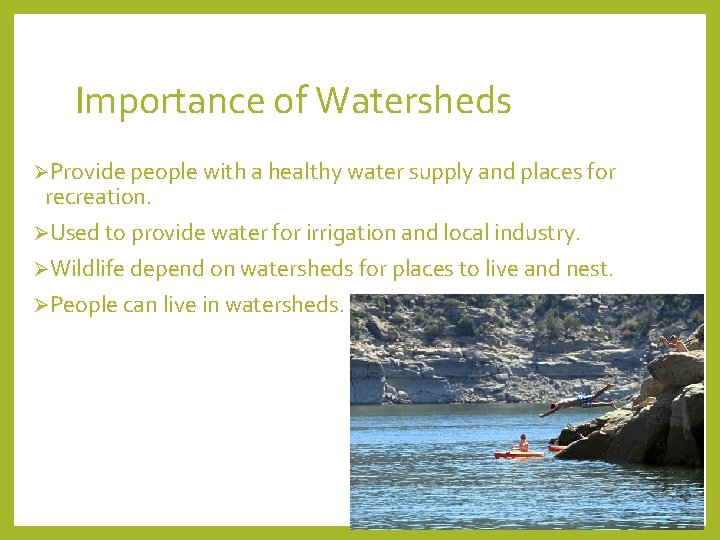 Importance of Watersheds

➢Provide people with a healthy water supply and places for recreation.

➢Used to provide water for irrigation and local industry.

➢Wildlife depend on watersheds for places to live and nest.

➢People can live in watersheds.